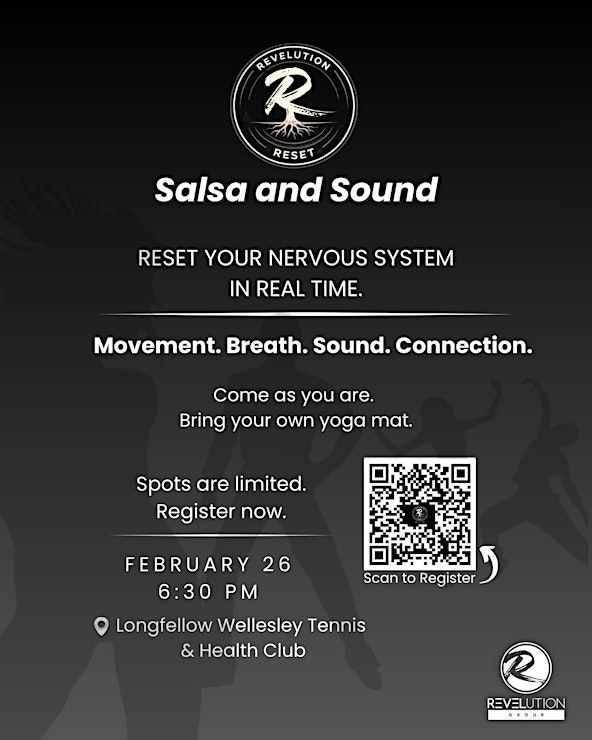 REVELUTION
R
RESET

Salsa and Sound

RESET YOUR NERVOUS SYSTEM IN REAL TIME.

Movement. Breath. Sound. Connection.

Come as you are.
Bring your own yoga mat.

Spots are limited.
Register now.

Scan to Register

FEBRUARY 26
6:30 PM

Longfellow Wellesley Tennis & Health Club

R
REVELUTION
GROUP